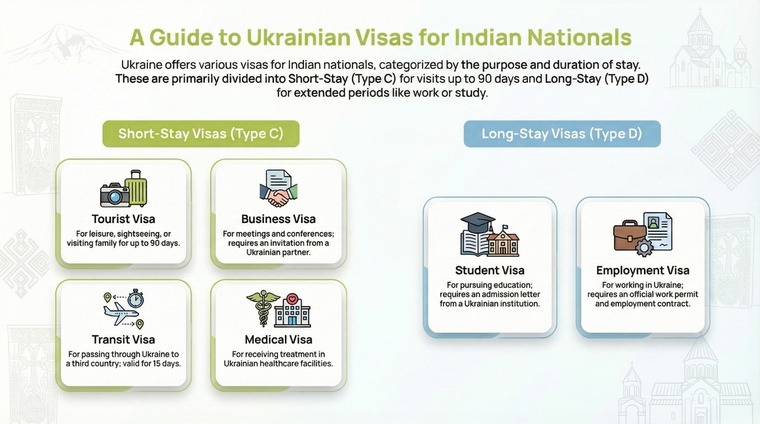 A Guide to Ukrainian Visas for Indian Nationals

Ukraine offers various visas for Indian nationals, categorized by the purpose and duration of stay. These are primarily divided into Short-Stay (Type C) for visits up to 90 days and Long-Stay (Type D) for extended periods like work or study.

Short-Stay Visas (Type C)

Tourist Visa
For leisure, sightseeing, or visiting family for up to 90 days.

Business Visa
For meetings and conferences; requires an invitation from a Ukrainian partner.

Transit Visa
For passing through Ukraine to a third country; valid for 15 days.

Medical Visa
For receiving treatment in Ukrainian healthcare facilities.

Long-Stay Visas (Type D)

Student Visa
For pursuing education; requires an admission letter from a Ukrainian institution.

Employment Visa
For working in Ukraine; requires an official work permit and employment contract.